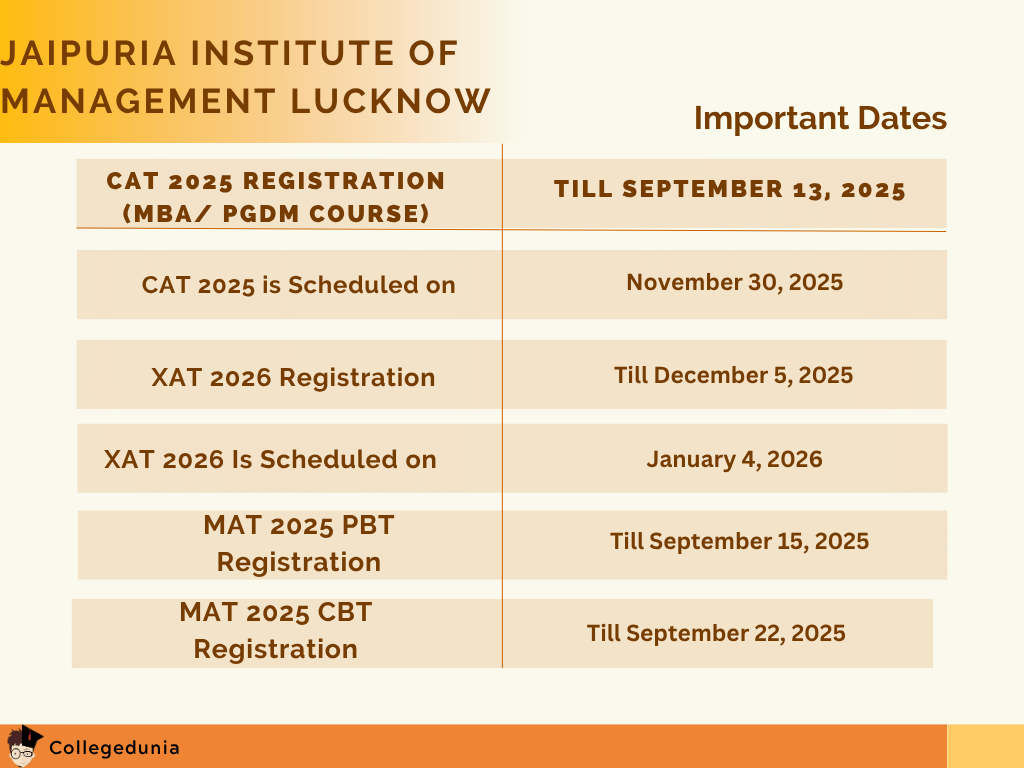 JAIPURIA INSTITUTE OF MANAGEMENT LUCKNOW

Important Dates

| CAT 2025 REGISTRATION (MBA/ PGDM COURSE) | TILL SEPTEMBER 13, 2025 |
|---|---|
| CAT 2025 is Scheduled on | November 30, 2025 |
| XAT 2026 Registration | Till December 5, 2025 |
| XAT 2026 Is Scheduled on | January 4, 2026 |
| MAT 2025 PBT Registration | Till September 15, 2025 |
| MAT 2025 CBT Registration | Till September 22, 2025 |

Collegedunia